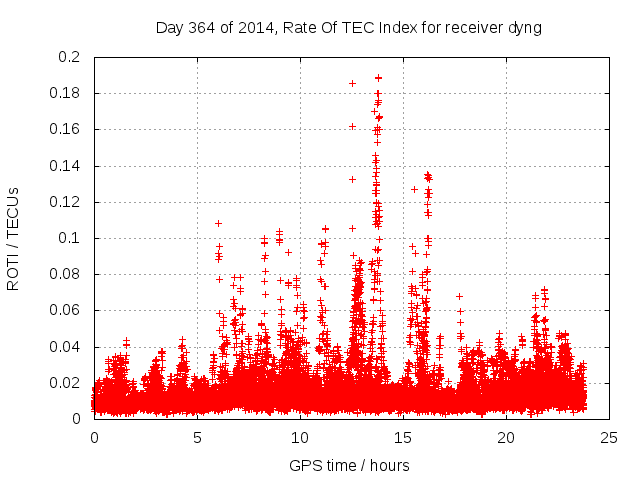 Day 364 of 2014, Rate Of TEC Index for receiver dyng

ROTI / TECUs

0.2
0.18
0.16
0.14
0.12
0.1
0.08
0.06
0.04
0.02
0

0
5
10
15
20
25

GPS time / hours